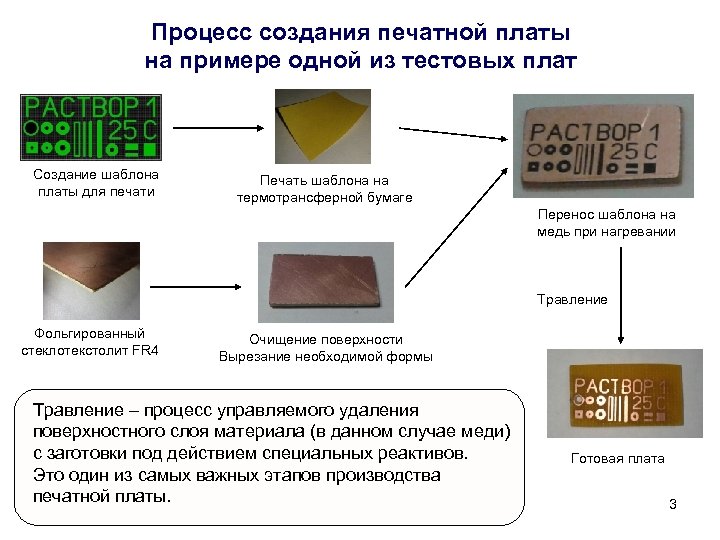 Процесс создания печатной платы на примере одной из тестовых плат

РАСТВОР 1
25 С

Создание шаблона платы для печати

Печать шаблона на термотрансферной бумаге

РАСТВОР 1
25 С

Перенос шаблона на медь при нагревании

Фольгированный стеклотекстолит FR4

Очищение поверхности
Вырезание необходимой формы

Травление

РАСТВОР 1
25 С

Готовая плата

Травление – процесс управляемого удаления поверхностного слоя материала (в данном случае меди) с заготовки под действием специальных реактивов.
Это один из самых важных этапов производства печатной платы.

3